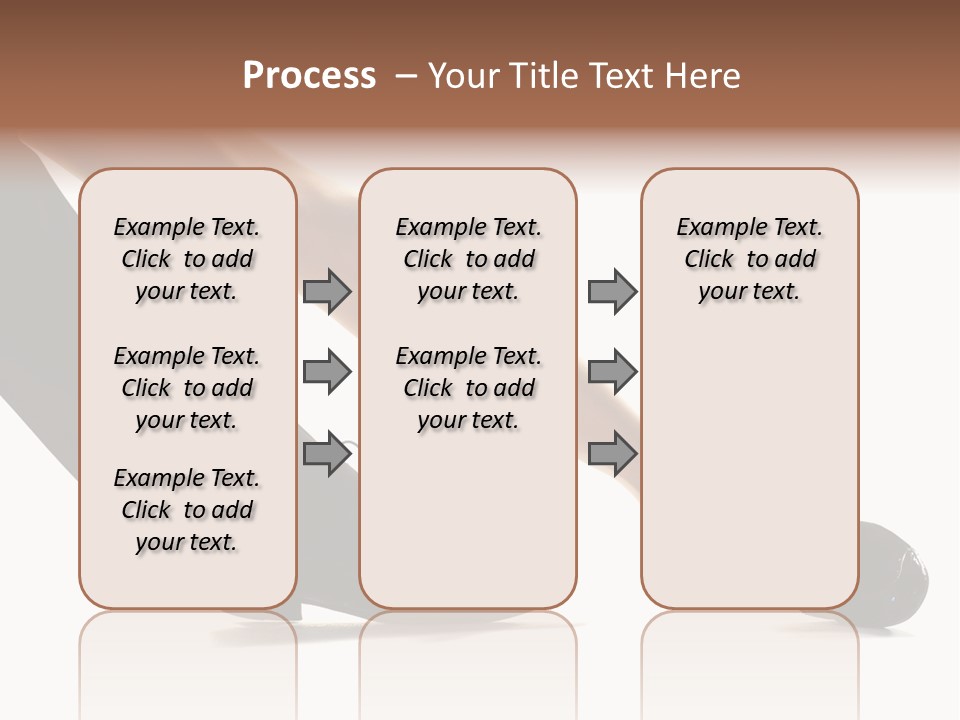 Process – Your Title Text Here

Example Text. Click to add your text.

Example Text. Click to add your text.

Example Text. Click to add your text.

Example Text. Click to add your text.

Example Text. Click to add your text.

Example Text. Click to add your text.